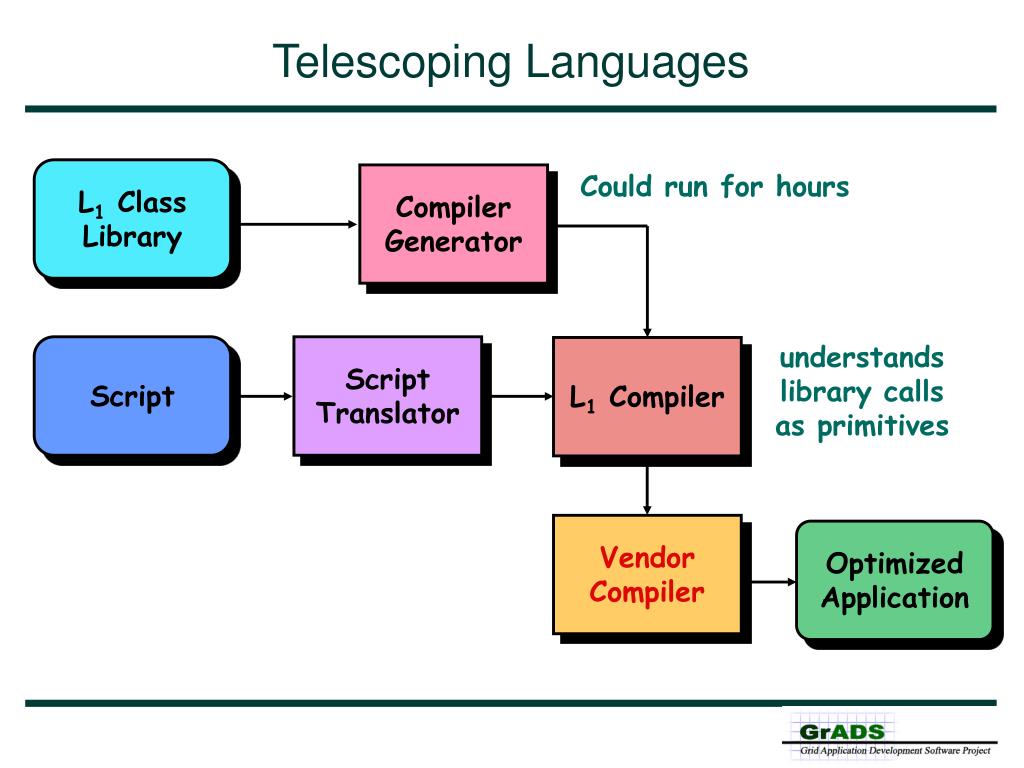 Telescoping Languages

$L_1$ Class Library

Compiler Generator

Could run for hours

Script

Script Translator

$L_1$ Compiler

understands library calls as primitives

Vendor Compiler

Optimized Application

GrADS
Grid Application Development Software Project